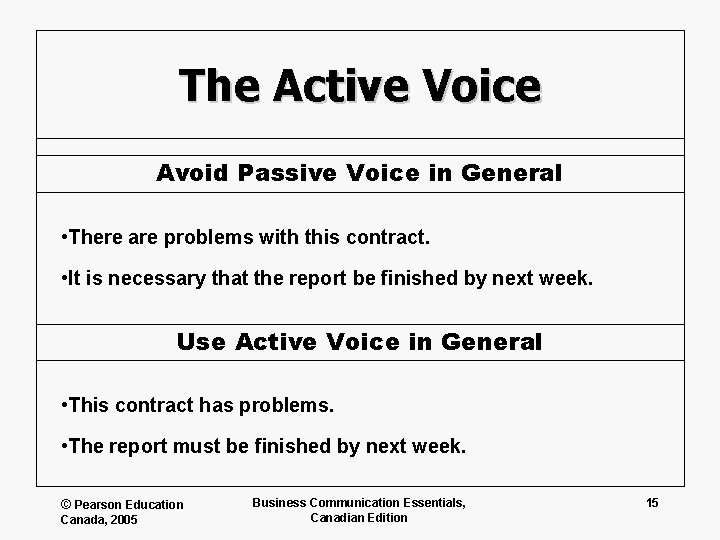 The Active Voice

Avoid Passive Voice in General

•There are problems with this contract.

•It is necessary that the report be finished by next week.

Use Active Voice in General

•This contract has problems.

•The report must be finished by next week.

© Pearson Education Canada, 2005

Business Communication Essentials, Canadian Edition

15